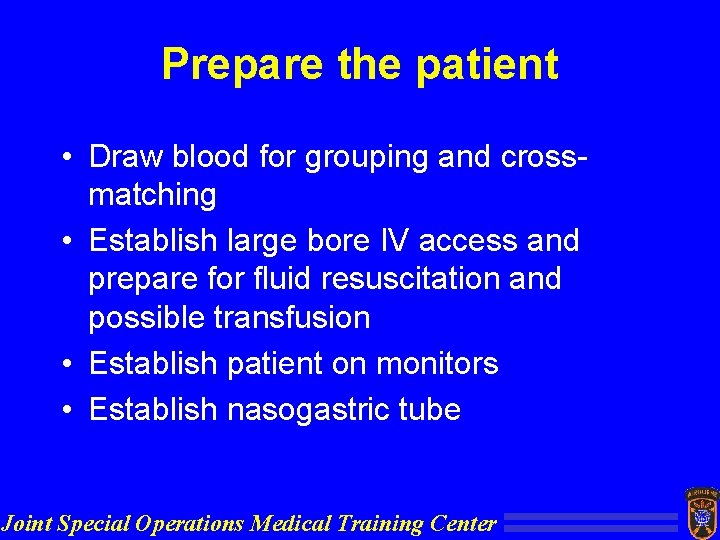 Prepare the patient

• Draw blood for grouping and cross-matching
• Establish large bore IV access and prepare for fluid resuscitation and possible transfusion
• Establish patient on monitors
• Establish nasogastric tube

Joint Special Operations Medical Training Center

AIRBORNE